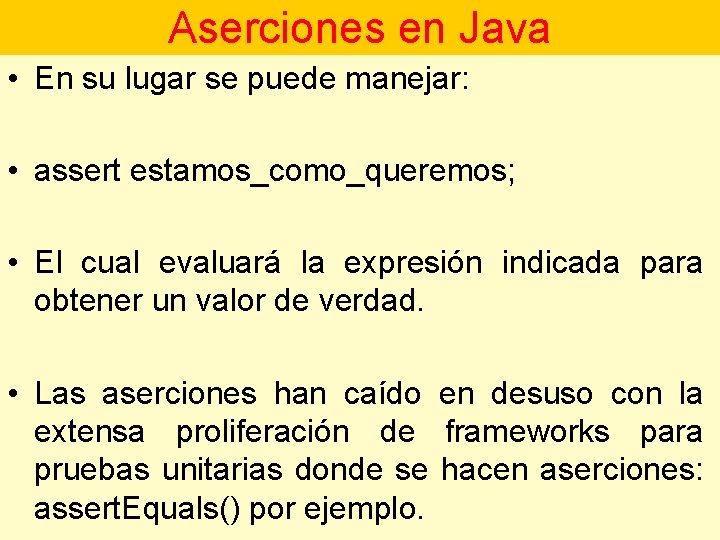 Aserciones en Java

• En su lugar se puede manejar:

• assert estamos_como_queremos;

• El cual evaluará la expresión indicada para obtener un valor de verdad.

• Las aserciones han caído en desuso con la extensa proliferación de frameworks para pruebas unitarias donde se hacen aserciones: assertEquals() por ejemplo.